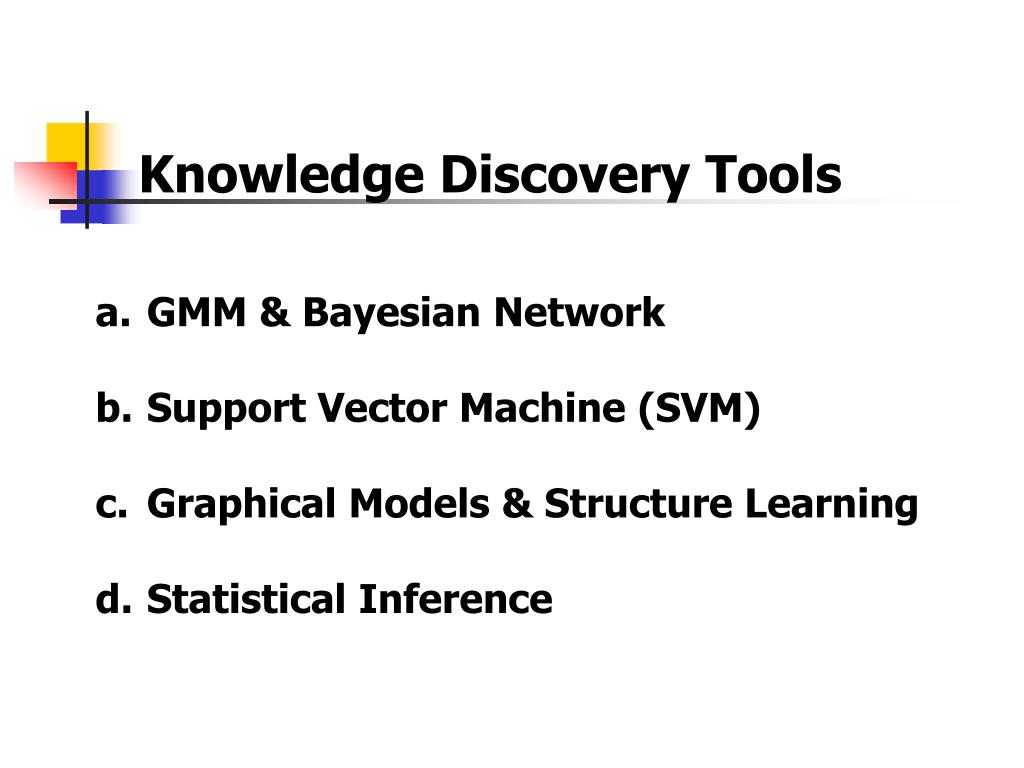 Knowledge Discovery Tools

a. GMM & Bayesian Network

b. Support Vector Machine (SVM)

c. Graphical Models & Structure Learning

d. Statistical Inference